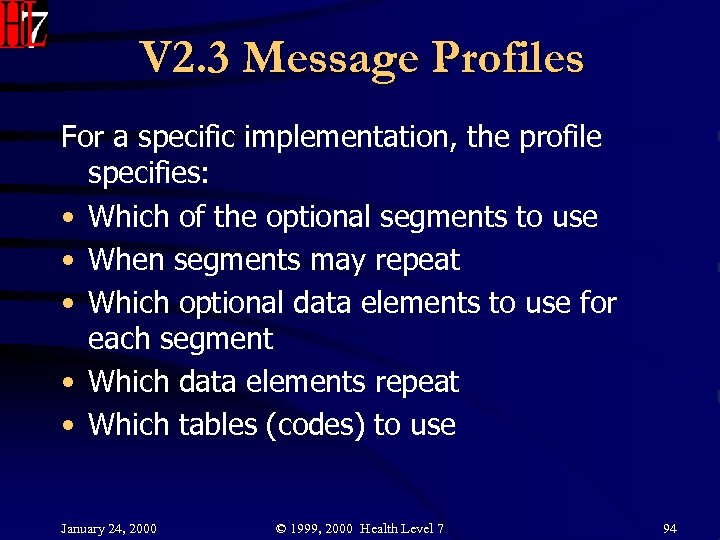 HL7

V2.3 Message Profiles

For a specific implementation, the profile specifies:

• Which of the optional segments to use
• When segments may repeat
• Which optional data elements to use for each segment
• Which data elements repeat
• Which tables (codes) to use

January 24, 2000 © 1999, 2000 Health Level 7 94